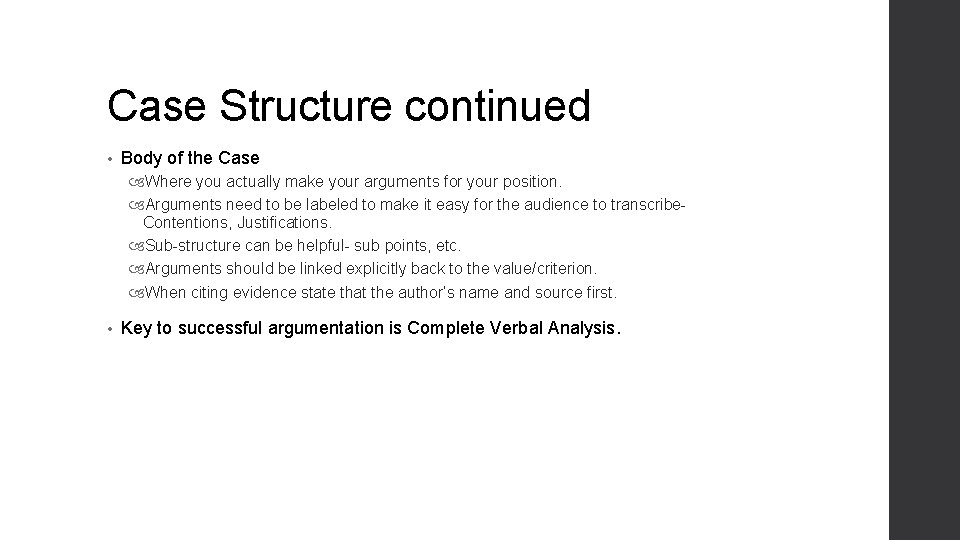 Case Structure continued

• Body of the Case
Where you actually make your arguments for your position.
Arguments need to be labeled to make it easy for the audience to transcribe- Contentions, Justifications.
Sub-structure can be helpful- sub points, etc.
Arguments should be linked explicitly back to the value/criterion.
When citing evidence state that the author's name and source first.

• Key to successful argumentation is Complete Verbal Analysis.